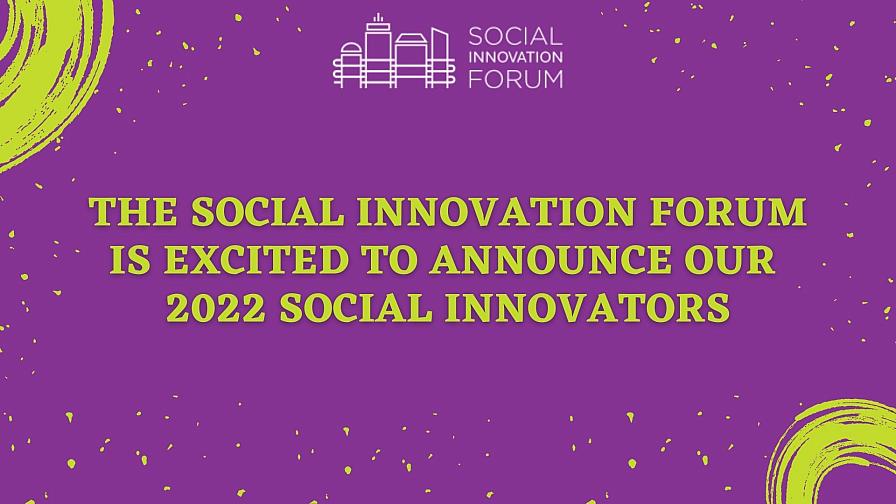 SOCIAL
INNOVATION
FORUM

THE SOCIAL INNOVATION FORUM IS EXCITED TO ANNOUNCE OUR 2022 SOCIAL INNOVATORS